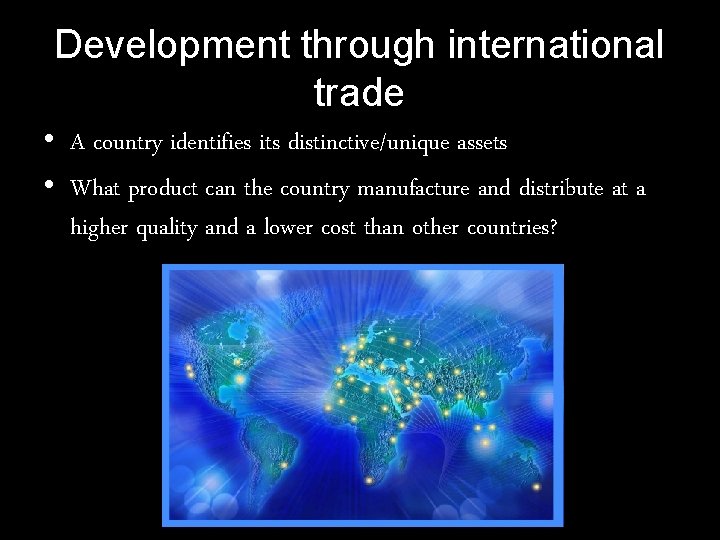 Development through international trade

• A country identifies its distinctive/unique assets
• What product can the country manufacture and distribute at a higher quality and a lower cost than other countries?